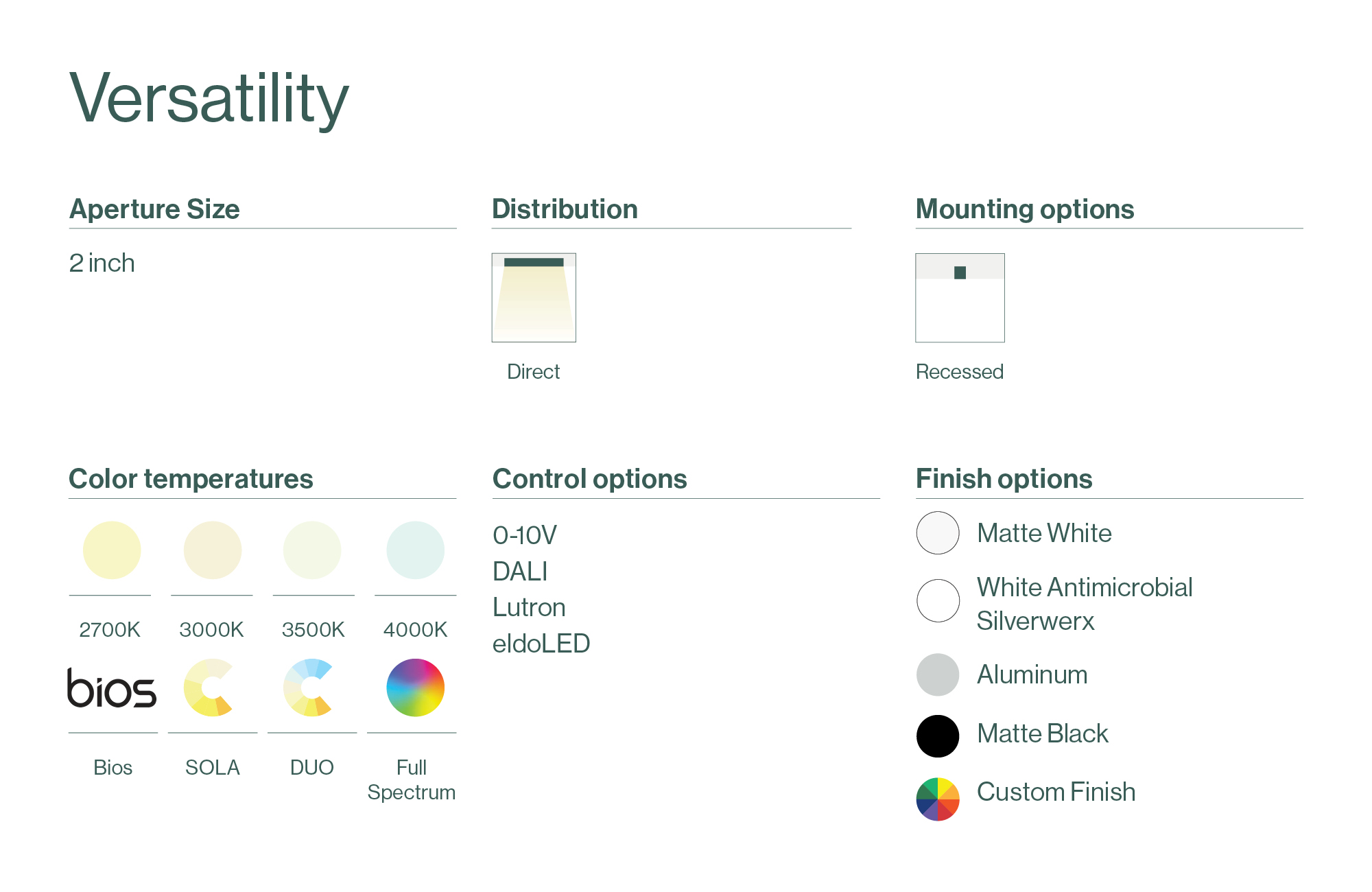 Versatility

Aperture Size

2 inch

Distribution

Direct

Mounting options

Recessed

Color temperatures

2700K 3000K 3500K 4000K

bios

Bios SOLA DUO Full Spectrum

Control options

0-10V
DALI
Lutron
eldoLED

Finish options

Matte White

White Antimicrobial Silverwerx

Aluminum

Matte Black

Custom Finish